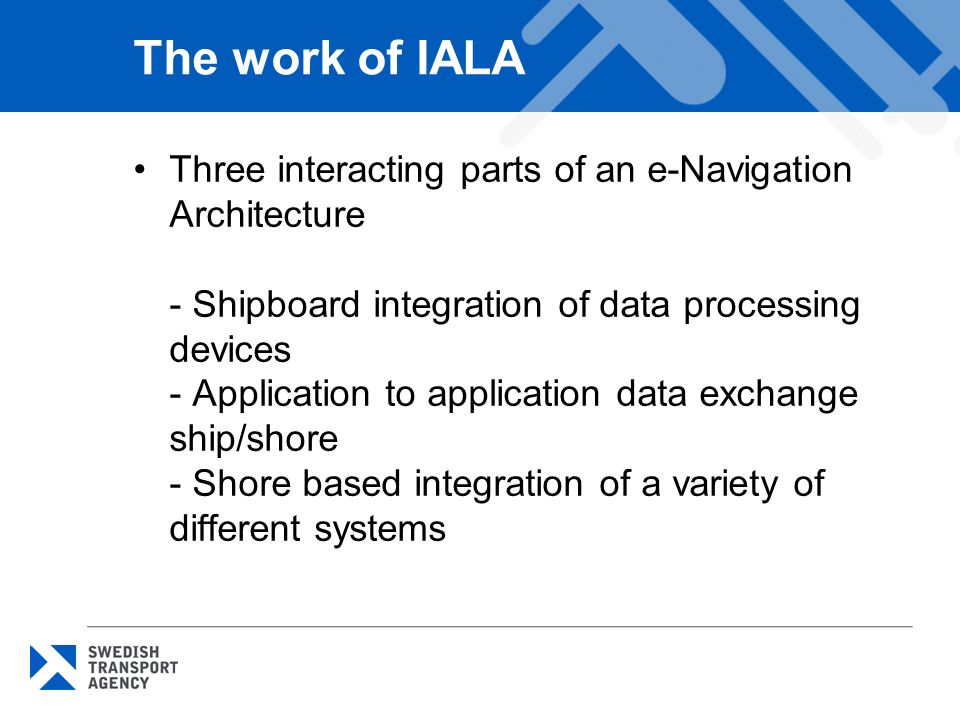 The work of IALA

• Three interacting parts of an e-Navigation Architecture

- Shipboard integration of data processing devices
- Application to application data exchange ship/shore
- Shore based integration of a variety of different systems

SWEDISH
TRANSPORT
AGENCY